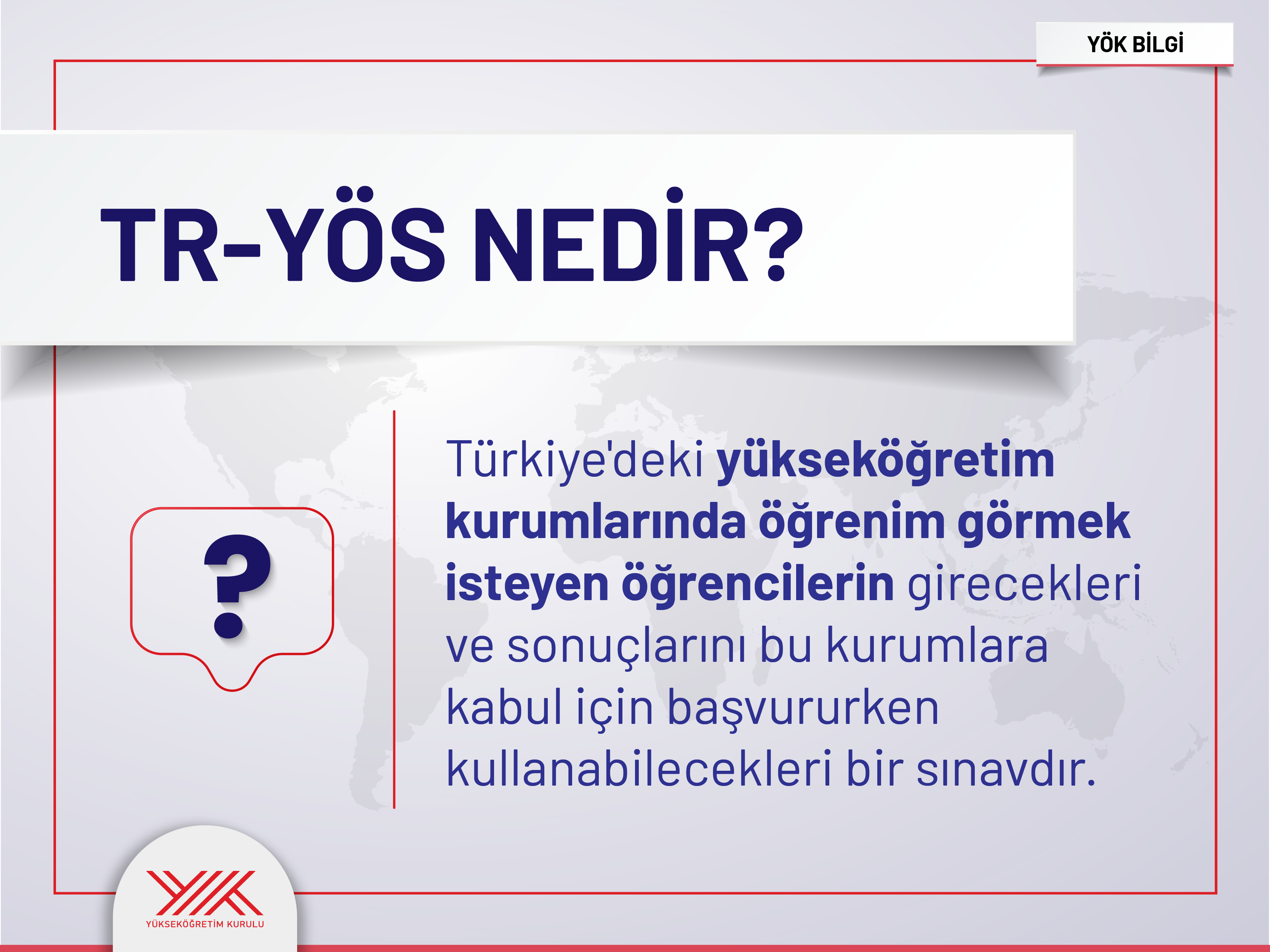 YÖK BİLGİ

TR-YÖS NEDİR?

?

Türkiye'deki yükseköğretim kurumlarında öğrenim görmek isteyen öğrencilerin girecekleri ve sonuçlarını bu kurumlara kabul için başvururken kullanabilecekleri bir sınavdır.

YÜKSEKÖĞRETİM KURULU